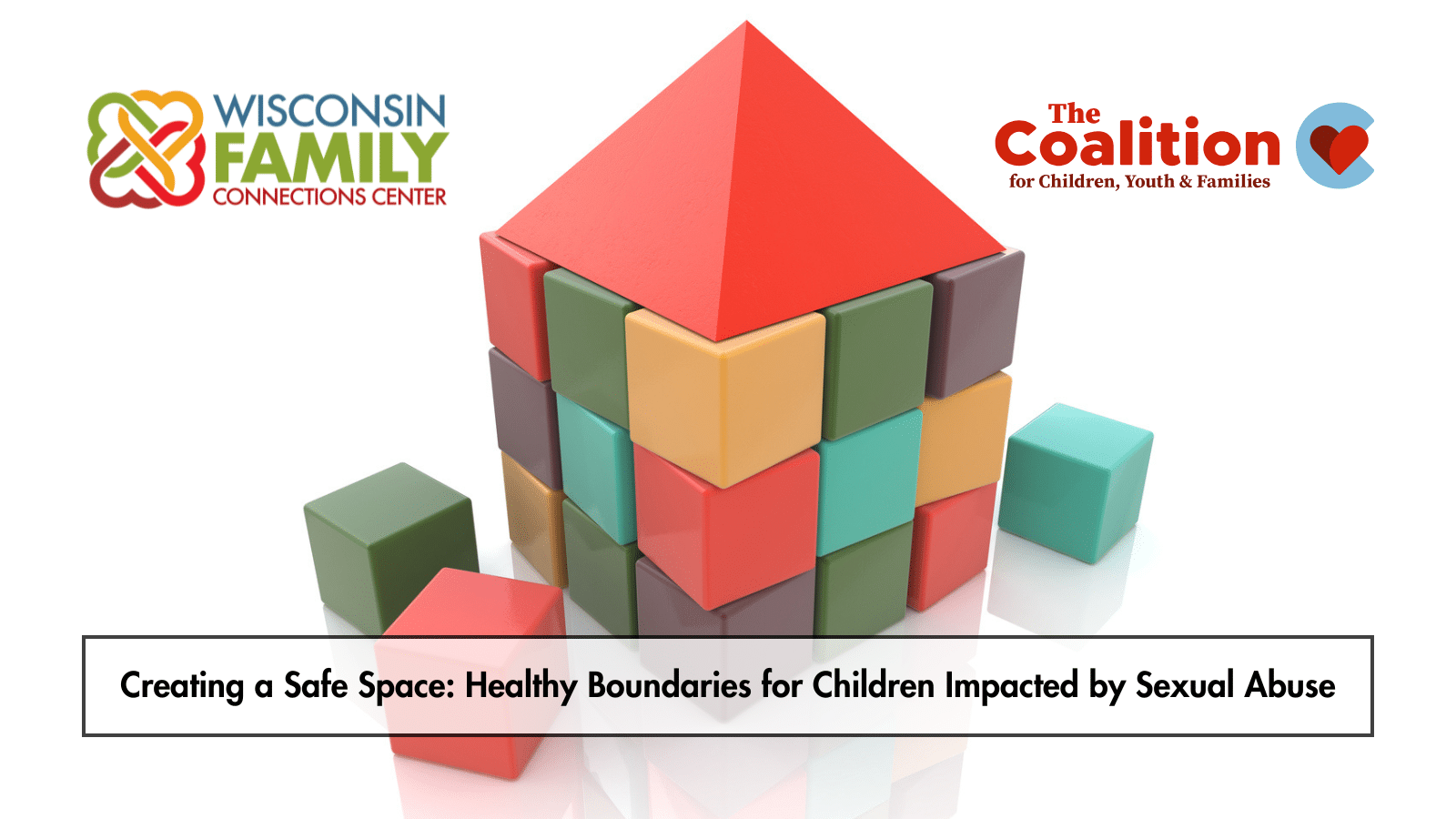 WISCONSIN FAMILY CONNECTIONS CENTER

The Coalition for Children, Youth & Families

Creating a Safe Space: Healthy Boundaries for Children Impacted by Sexual Abuse